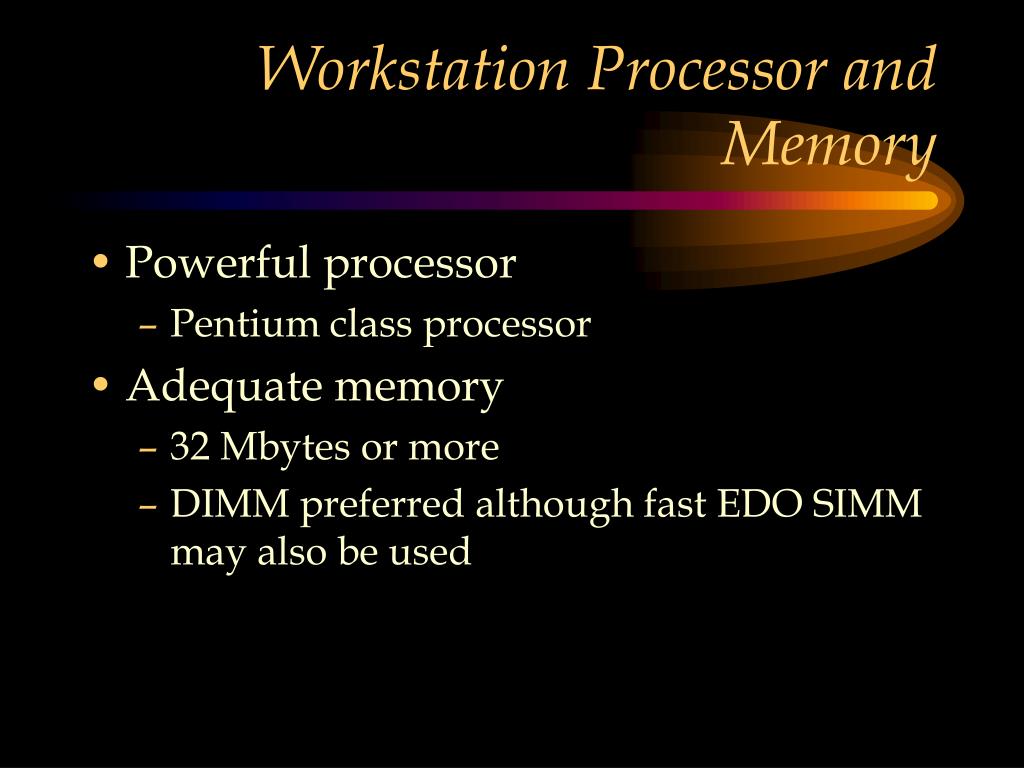 Workstation Processor and Memory

• Powerful processor
 – Pentium class processor
• Adequate memory
 – 32 Mbytes or more
 – DIMM preferred although fast EDO SIMM may also be used